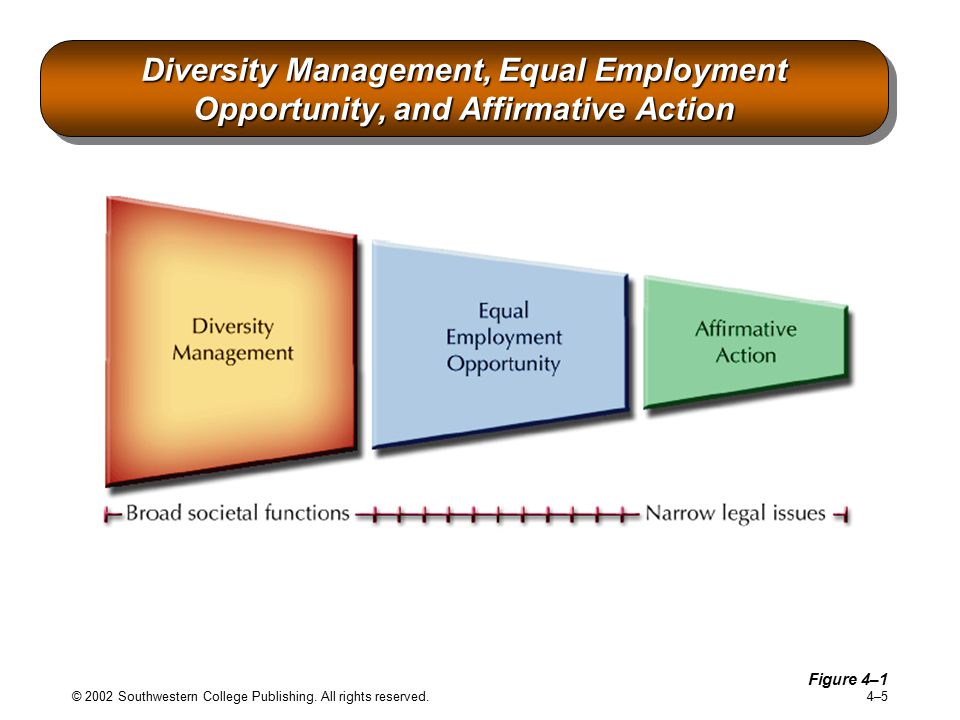 Diversity Management, Equal Employment Opportunity, and Affirmative Action

Diversity Management

Equal Employment Opportunity

Affirmative Action

Broad societal functions

Narrow legal issues

Figure 4–1

© 2002 Southwestern College Publishing. All rights reserved.

4–5